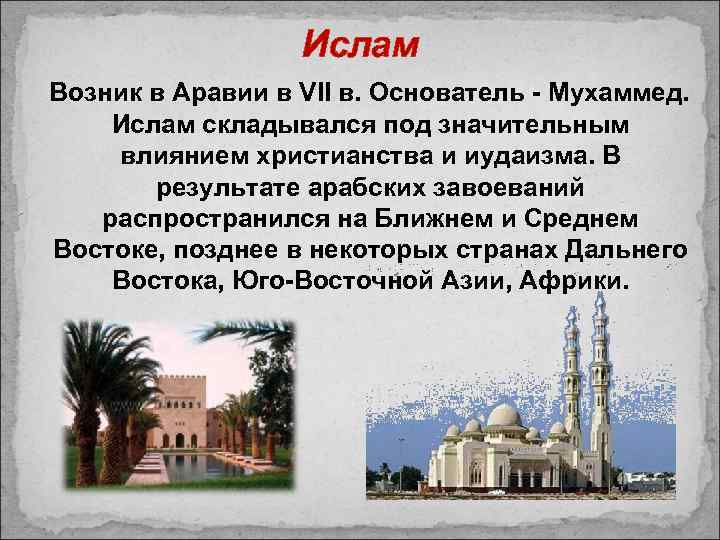 Ислам

Возник в Аравии в VII в. Основатель - Мухаммед. Ислам складывался под значительным влиянием христианства и иудаизма. В результате арабских завоеваний распространился на Ближнем и Среднем Востоке, позднее в некоторых странах Дальнего Востока, Юго-Восточной Азии, Африки.